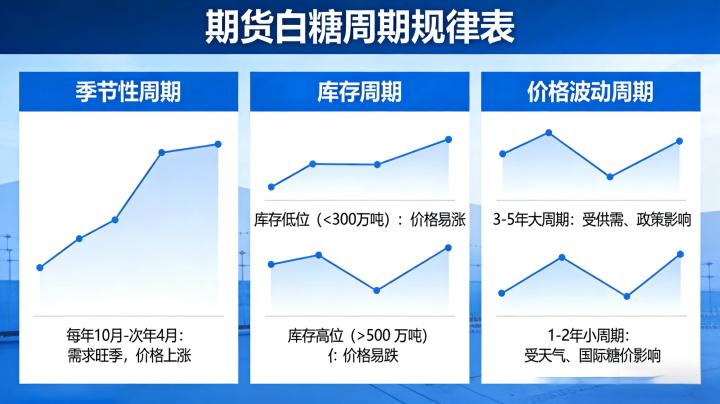 期货白糖周期规律表

季节性周期

每年10月-次年4月：
需求旺季，价格上涨

库存周期

库存低位（<300万吨）：价格易涨

库存高位（>500 万吨）
(: 价格易跌

价格波动周期

3-5年大周期：受供需、政策影响

1-2年小周期：
受天气、国际糖价影响